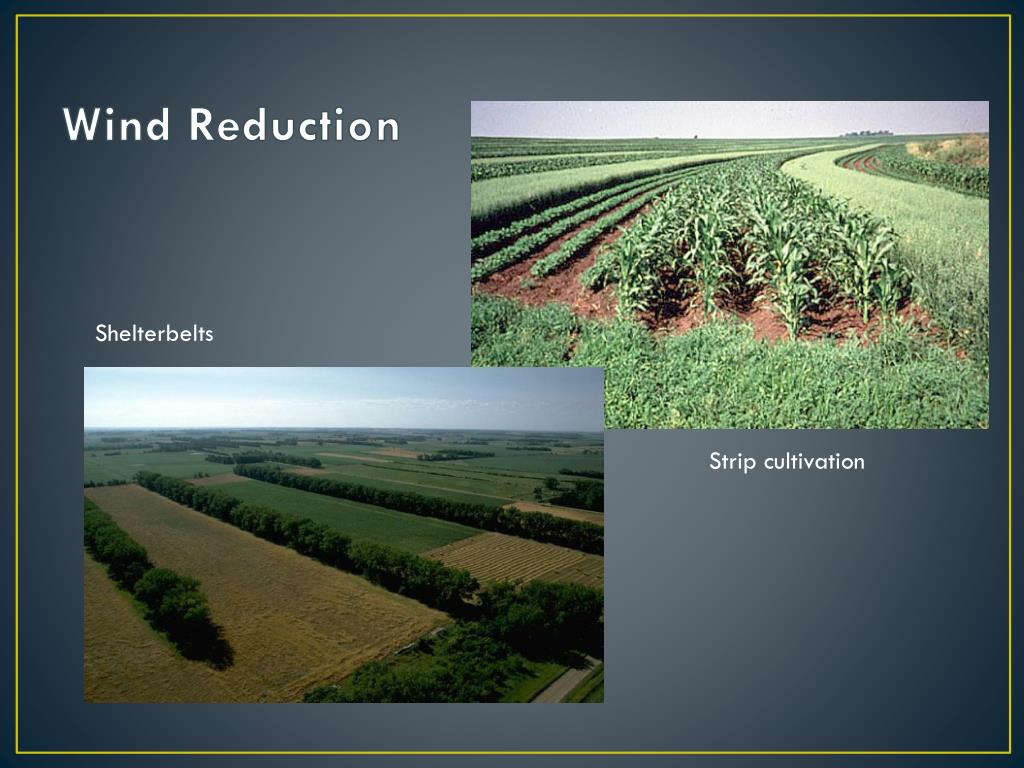 Wind Reduction

Shelterbelts

Strip cultivation